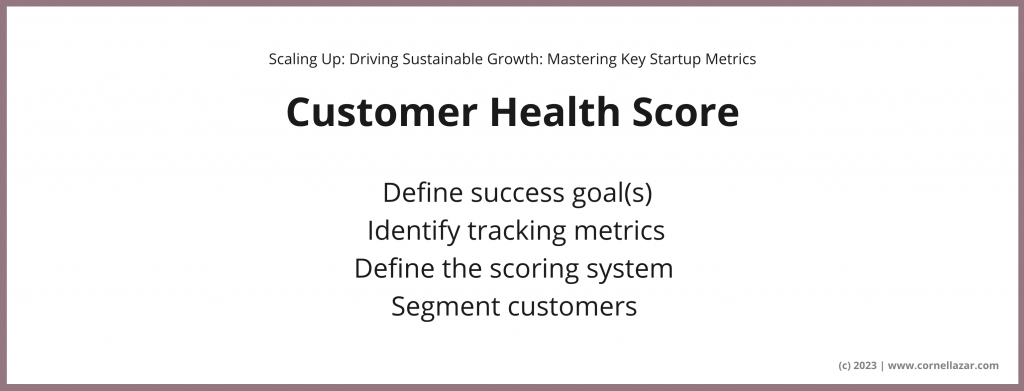 Scaling Up: Driving Sustainable Growth: Mastering Key Startup Metrics

Customer Health Score

Define success goal(s)
Identify tracking metrics
Define the scoring system
Segment customers

(c) 2023 | www.cornellazar.com